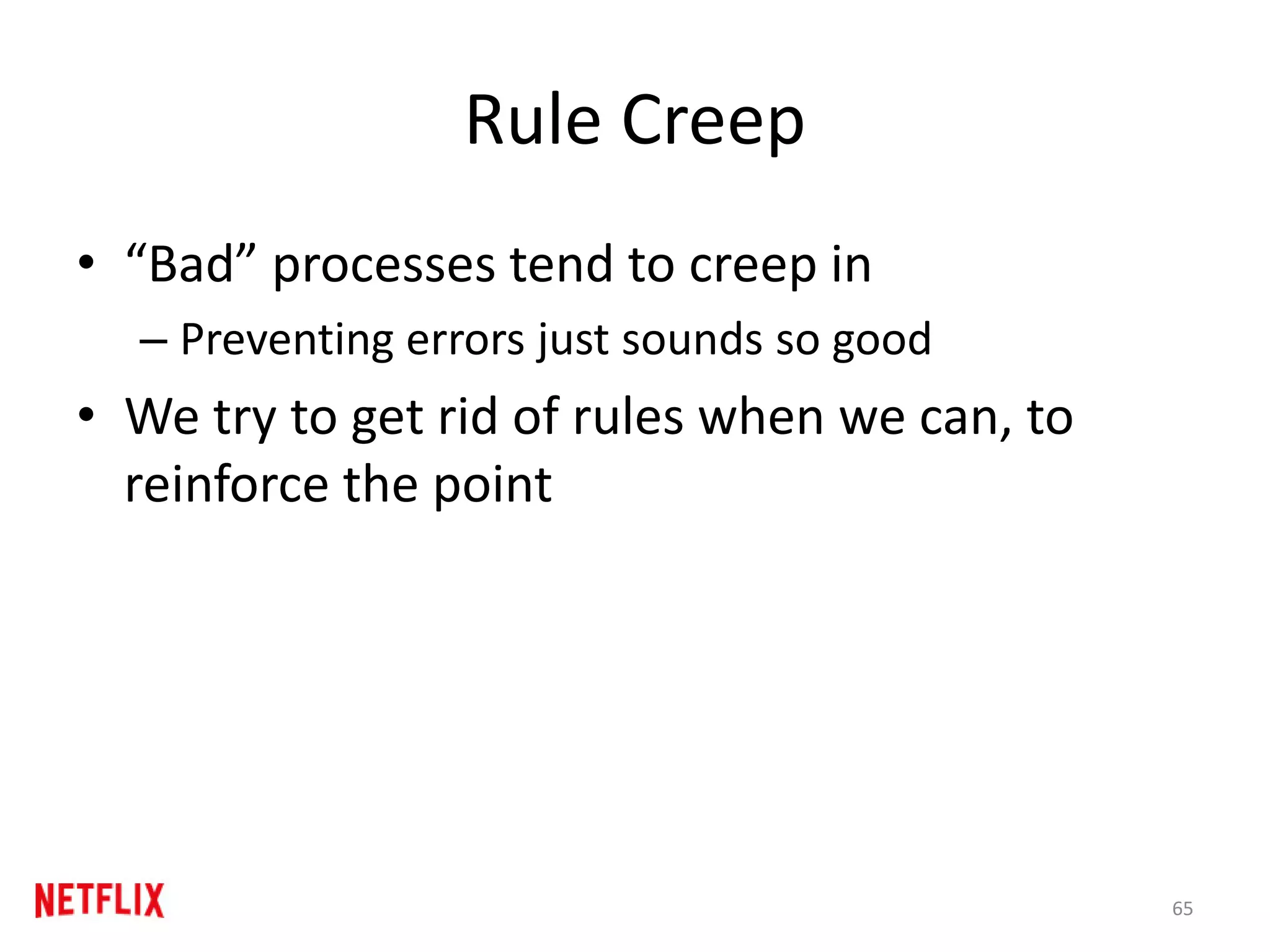 Rule Creep

• “Bad” processes tend to creep in

– Preventing errors just sounds so good

• We try to get rid of rules when we can, to reinforce the point

NETFLIX

65